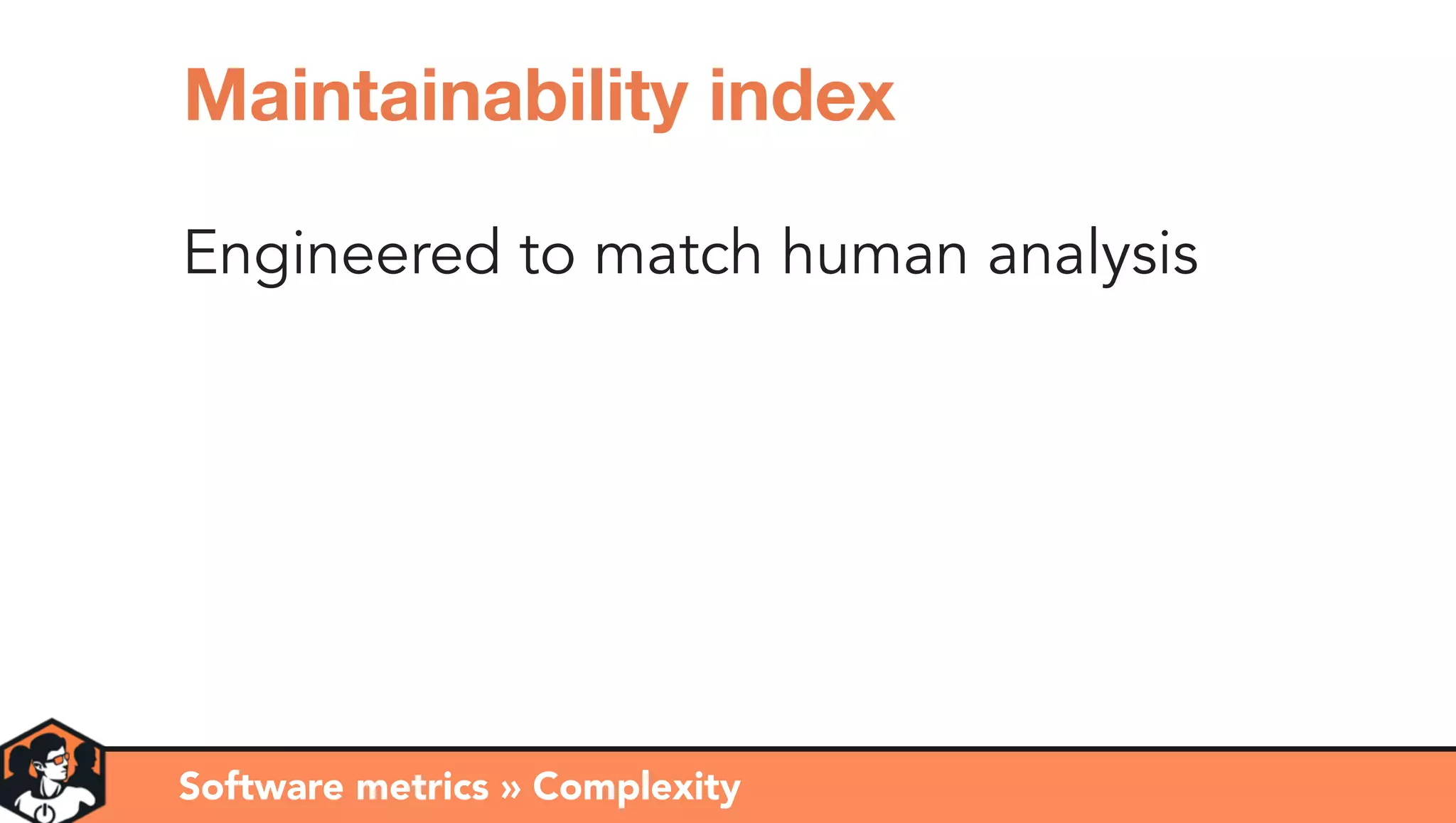 Maintainability index

Engineered to match human analysis

Software metrics » Complexity